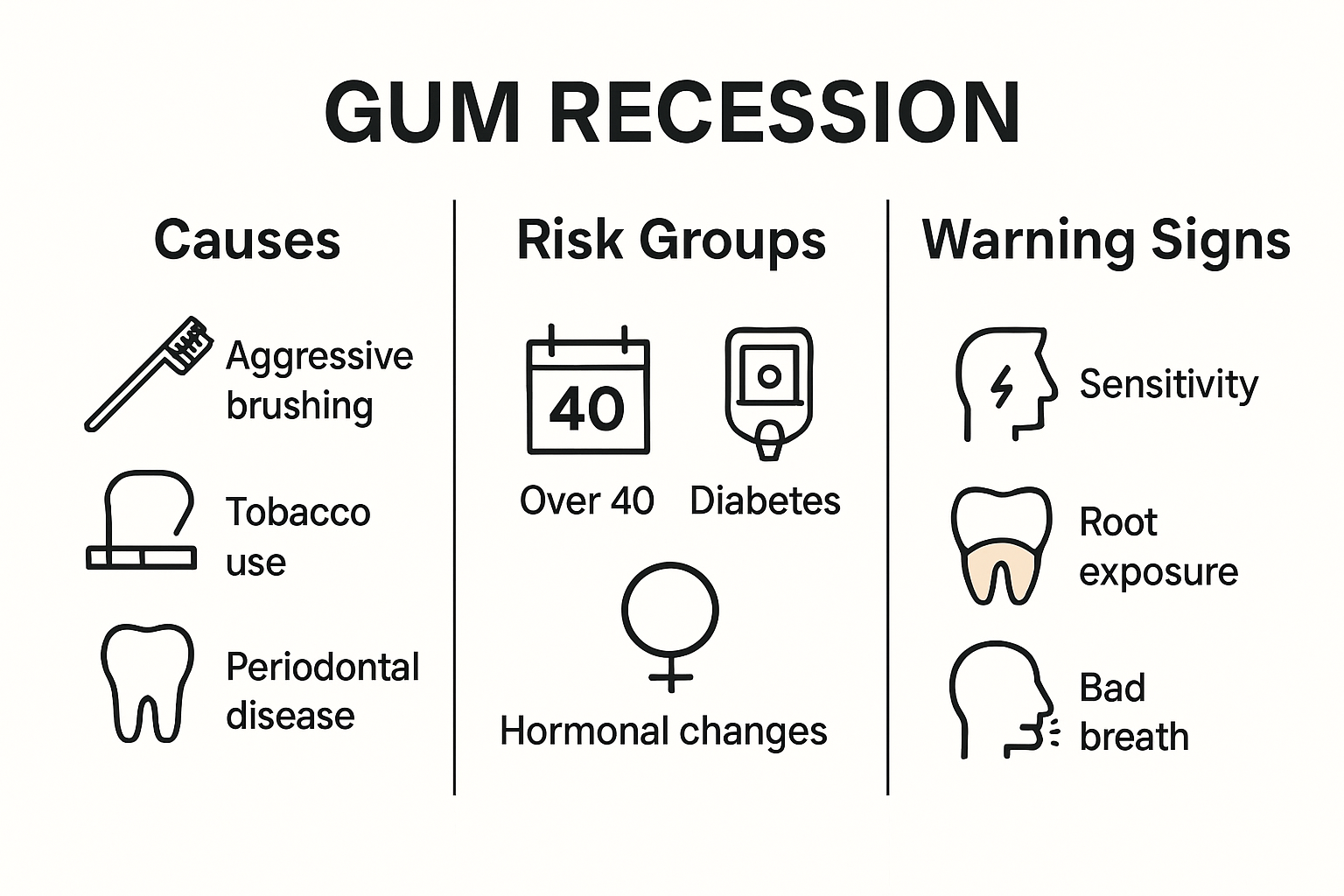 GUM RECESSION

Causes

Aggressive brushing

Tobacco use

Periodontal disease

Risk Groups

40

Over 40

Diabetes

Hormonal changes

Warning Signs

Sensitivity

Root exposure

Bad breath